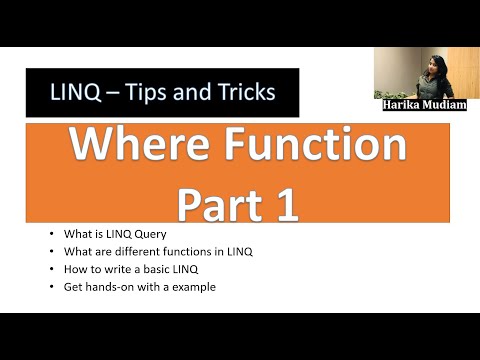 LINQ – Tips and Tricks

Harika Mudiam

Where Function Part 1

• What is LINQ Query
• What are different functions in LINQ
• How to write a basic LINQ
• Get hands-on with a example